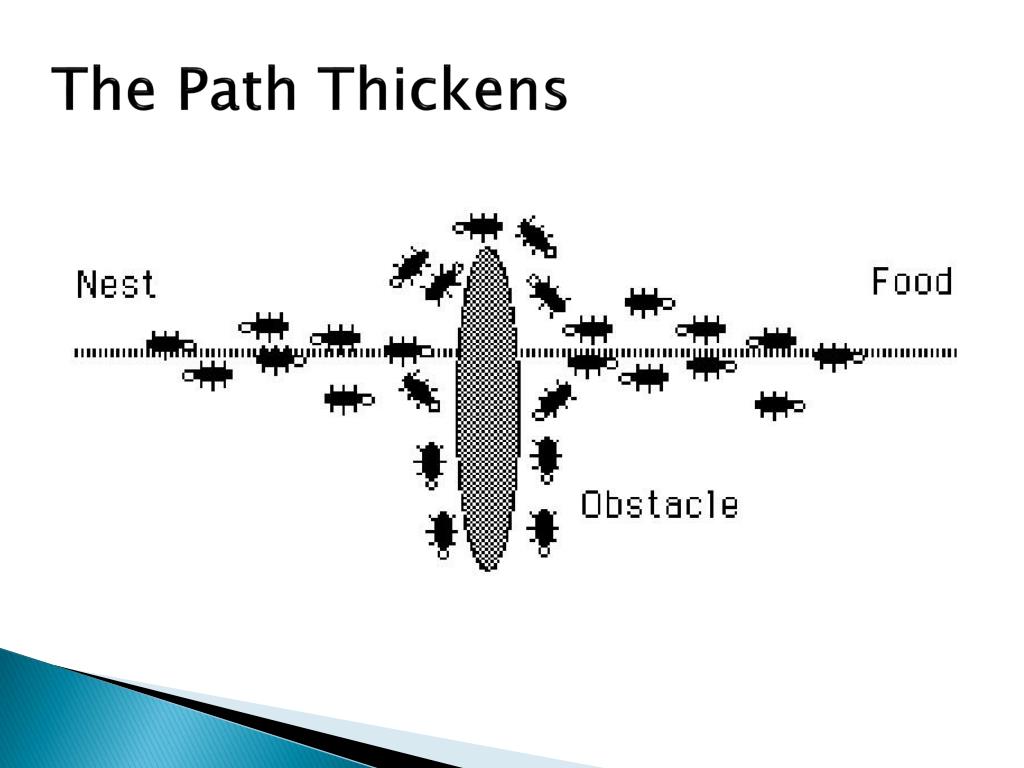 The Path Thickens

Nest

Food

Obstacle